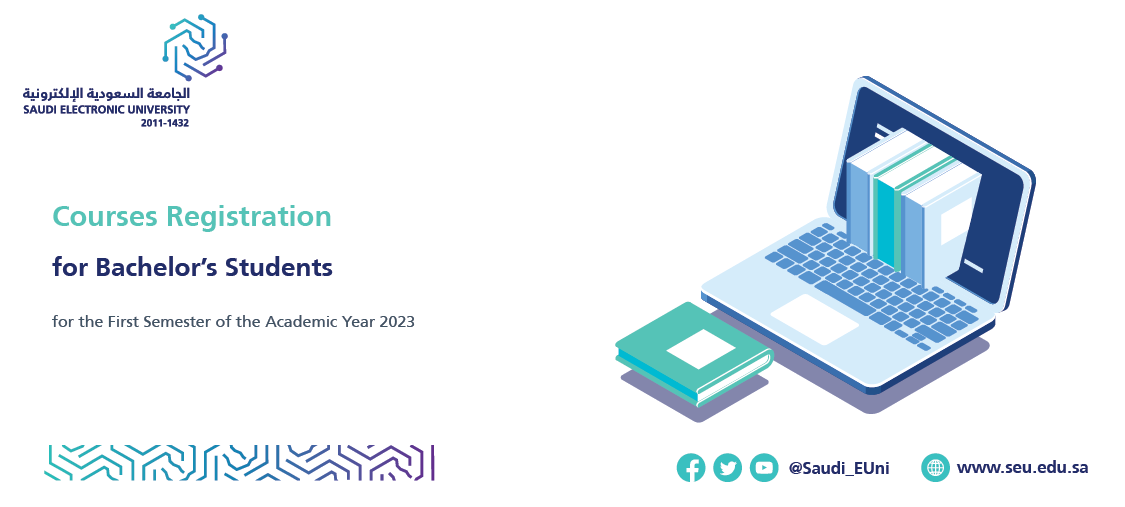 الجامعة السعودية الإلكترونية
SAUDI ELECTRONIC UNIVERSITY
2011-1432

Courses Registration
for Bachelor's Students
for the First Semester of the Academic Year 2023

@Saudi_EUni
www.seu.edu.sa